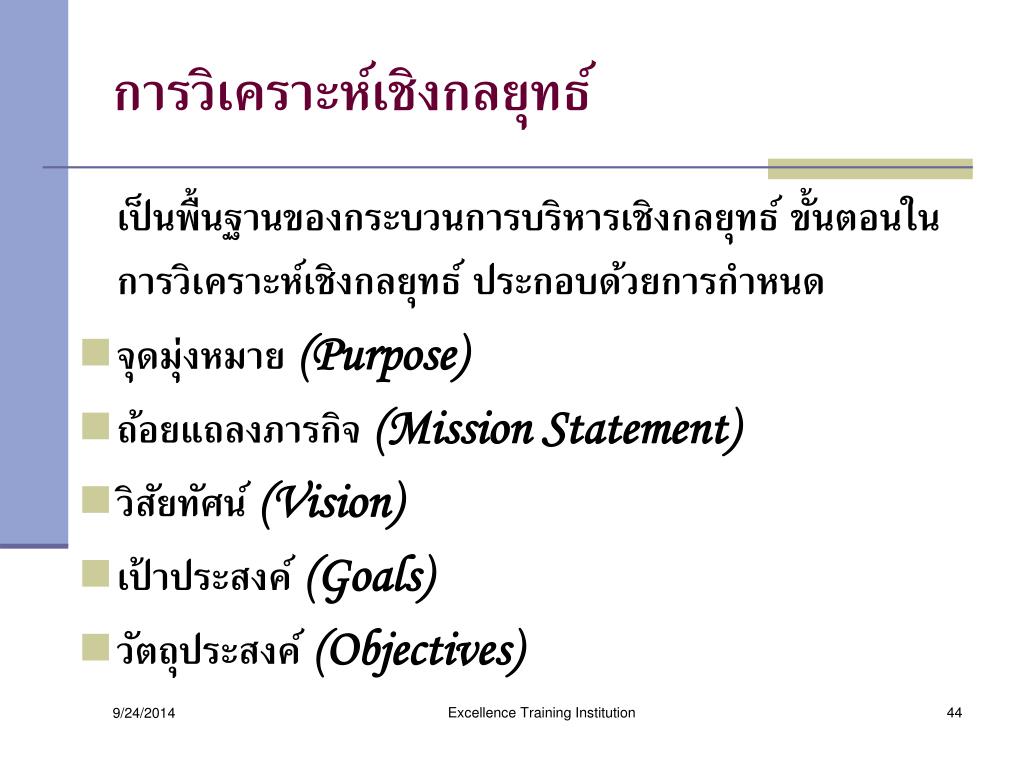 การวิเคราะห์เชิงกลยุทธ์

เป็นพื้นฐานของกระบวนการบริหารเชิงกลยุทธ์ ขั้นตอนในการวิเคราะห์เชิงกลยุทธ์ ประกอบด้วยการกำหนด

จุดมุ่งหมาย (Purpose)

ถ้อยแถลงภารกิจ (Mission Statement)

วิสัยทัศน์ (Vision)

เป้าประสงค์ (Goals)

วัตถุประสงค์ (Objectives)

9/24/2014

Excellence Training Institution

44